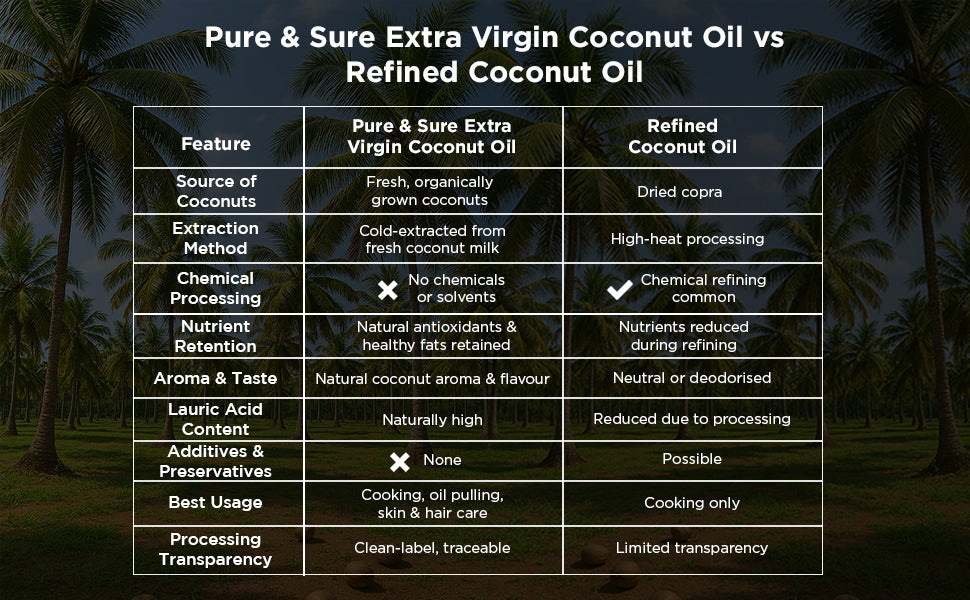 Pure & Sure Extra Virgin Coconut Oil vs Refined Coconut Oil

| Feature | Pure & Sure Extra Virgin Coconut Oil | Refined Coconut Oil |
|---|---|---|
| Source of Coconuts | Fresh, organically grown coconuts | Dried copra |
| Extraction Method | Cold-extracted from fresh coconut milk | High-heat processing |
| Chemical Processing | ✖ No chemicals or solvents | ✔ Chemical refining common |
| Nutrient Retention | Natural antioxidants & healthy fats retained | Nutrients reduced during refining |
| Aroma & Taste | Natural coconut aroma & flavour | Neutral or deodorised |
| Lauric Acid Content | Naturally high | Reduced due to processing |
| Additives & Preservatives | ✖ None | Possible |
| Best Usage | Cooking, oil pulling, skin & hair care | Cooking only |
| Processing Transparency | Clean-label, traceable | Limited transparency |